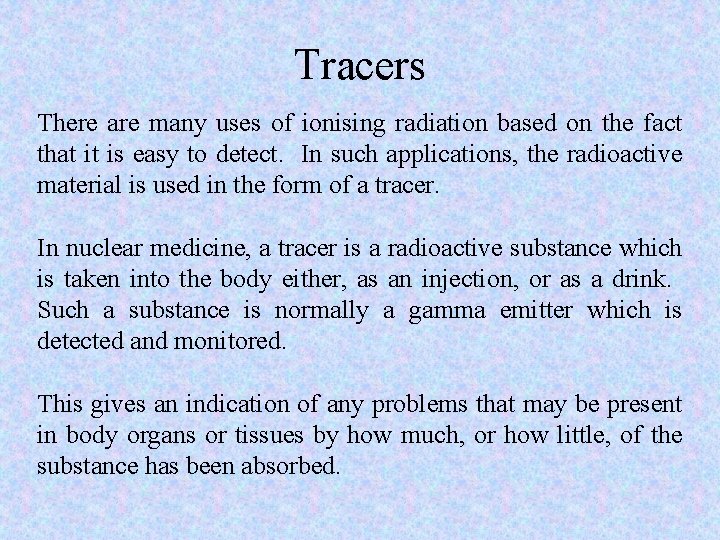 Tracers

There are many uses of ionising radiation based on the fact that it is easy to detect. In such applications, the radioactive material is used in the form of a tracer.

In nuclear medicine, a tracer is a radioactive substance which is taken into the body either, as an injection, or as a drink. Such a substance is normally a gamma emitter which is detected and monitored.

This gives an indication of any problems that may be present in body organs or tissues by how much, or how little, of the substance has been absorbed.